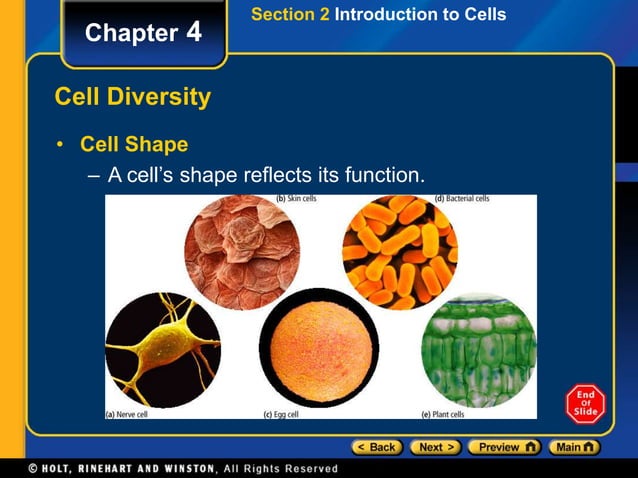 Chapter 4

Section 2 Introduction to Cells

Cell Diversity

• Cell Shape
– A cell's shape reflects its function.

(b) Skin cells

(d) Bacterial cells

(a) Nerve cell

(c) Egg cell

(e) Plant cells

End Of Slide

< Back  Next >  Preview  Main

© HOLT, RINEHART AND WINSTON, All Rights Reserved